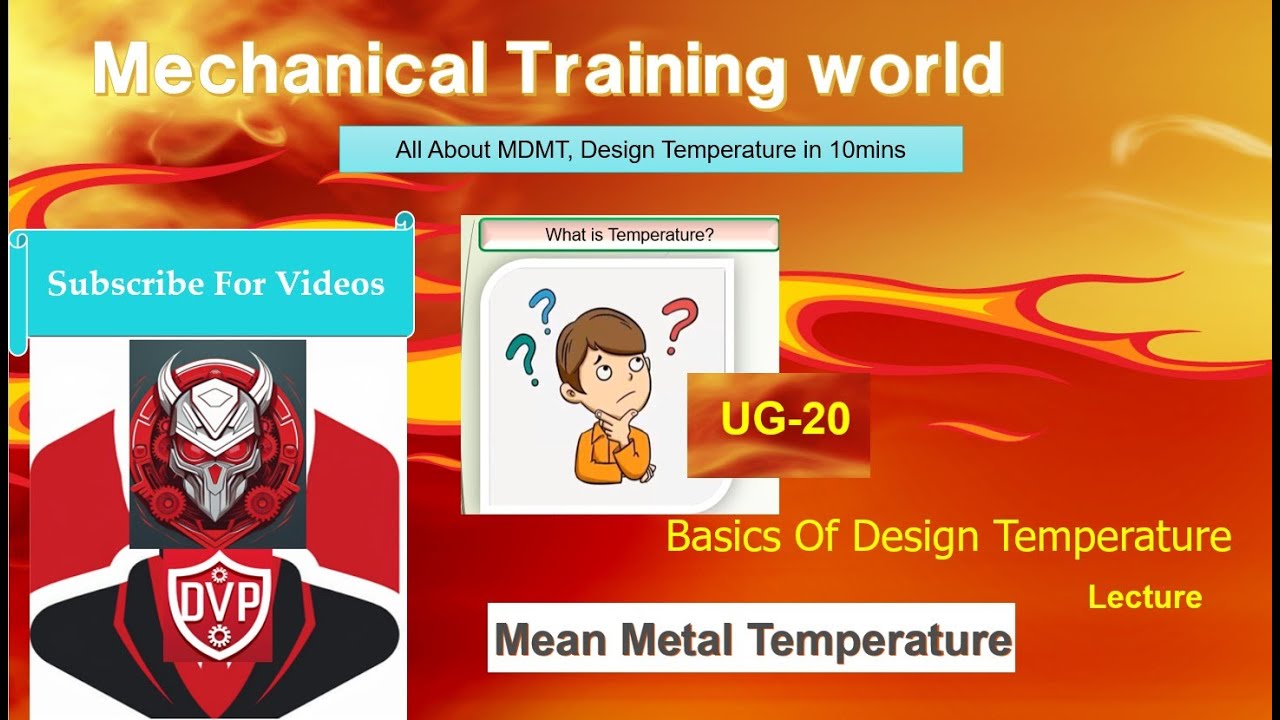 Mechanical Training world

All About MDMT, Design Temperature in 10mins

Subscribe For Videos

DVP

What is Temperature?

UG-20

Basics Of Design Temperature

Lecture

Mean Metal Temperature